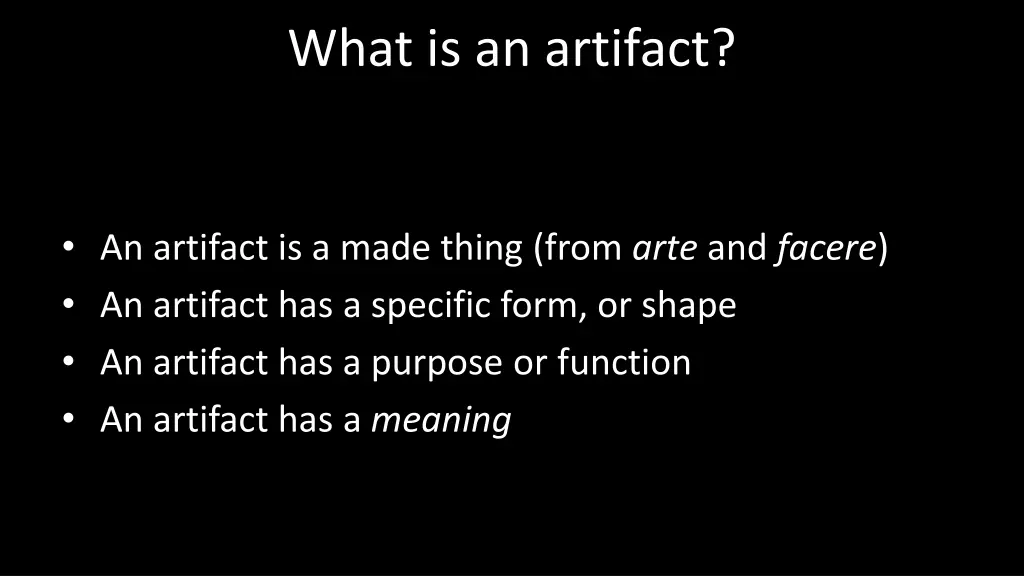 What is an artifact?

• An artifact is a made thing (from arte and facere)
• An artifact has a specific form, or shape
• An artifact has a purpose or function
• An artifact has a meaning